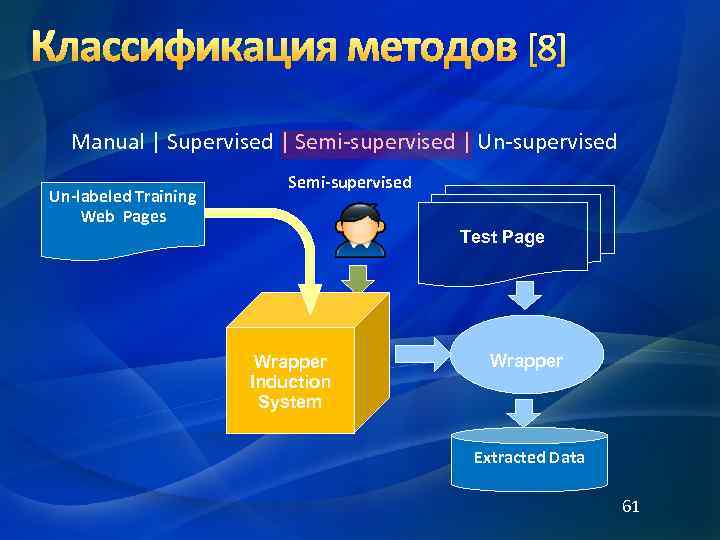 Классификация методов [8]

Manual | Supervised | Semi-supervised | Un-supervised

Un-labeled Training Web Pages

Semi-supervised

Test Page

Wrapper Induction System

Wrapper

Extracted Data

61